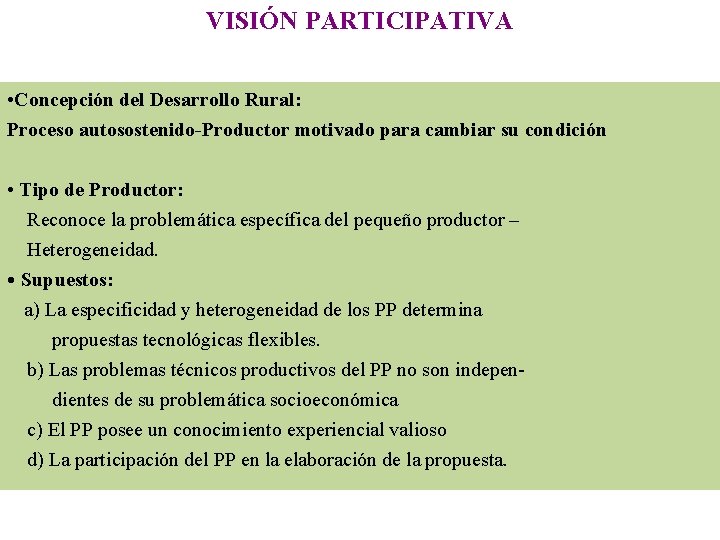 VISIÓN PARTICIPATIVA

•Concepción del Desarrollo Rural:
Proceso autosostenido-Productor motivado para cambiar su condición

• Tipo de Productor:
Reconoce la problemática específica del pequeño productor – Heterogeneidad.

• Supuestos:
a) La especificidad y heterogeneidad de los PP determina propuestas tecnológicas flexibles.
b) Las problemas técnicos productivos del PP no son independientes de su problemática socioeconómica
c) El PP posee un conocimiento experiencial valioso
d) La participación del PP en la elaboración de la propuesta.